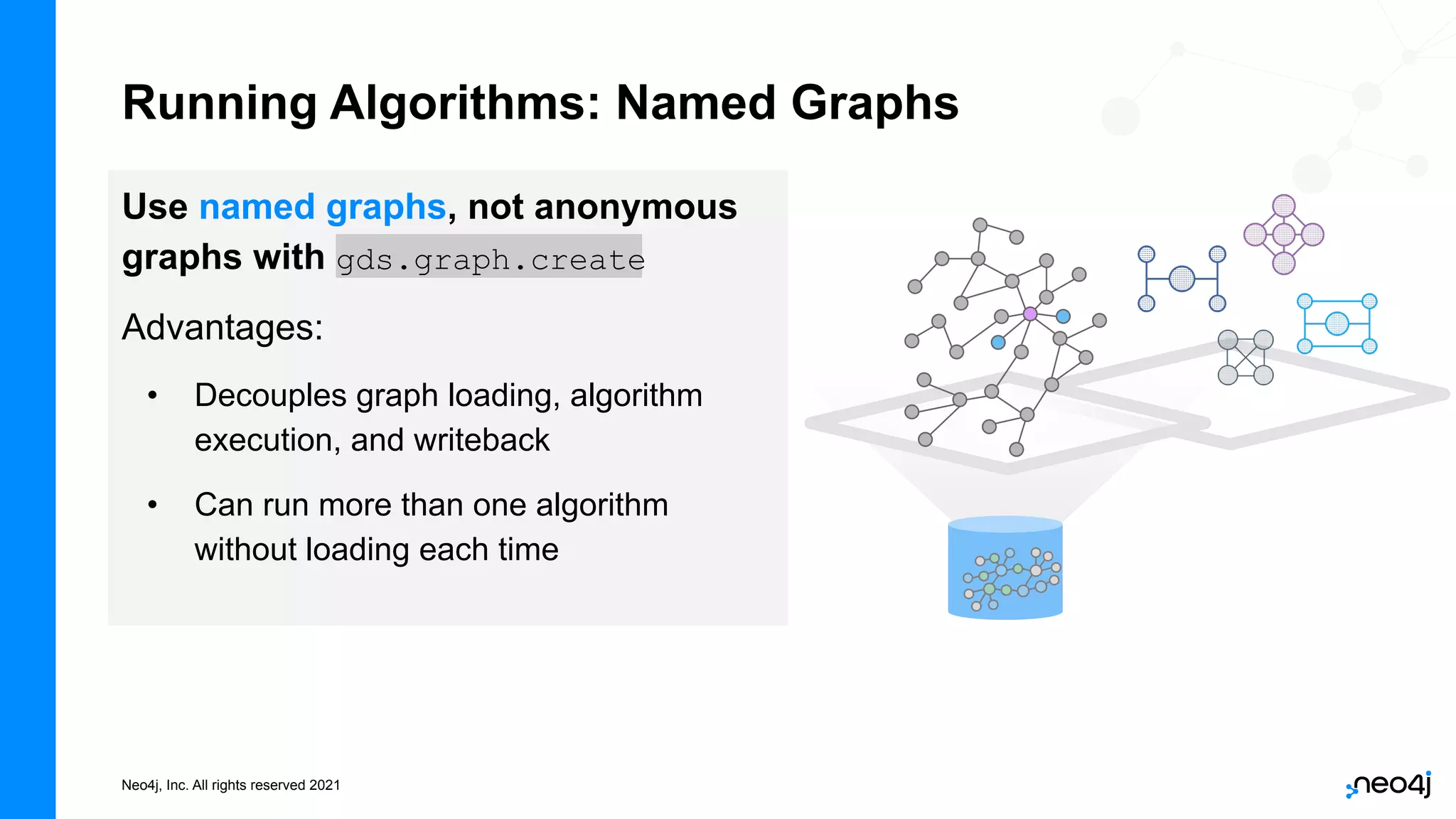 Running Algorithms: Named Graphs

Use named graphs, not anonymous graphs with gds.graph.create

Advantages:

• Decouples graph loading, algorithm execution, and writeback

• Can run more than one algorithm without loading each time

Neo4j, Inc. All rights reserved 2021

neo4j